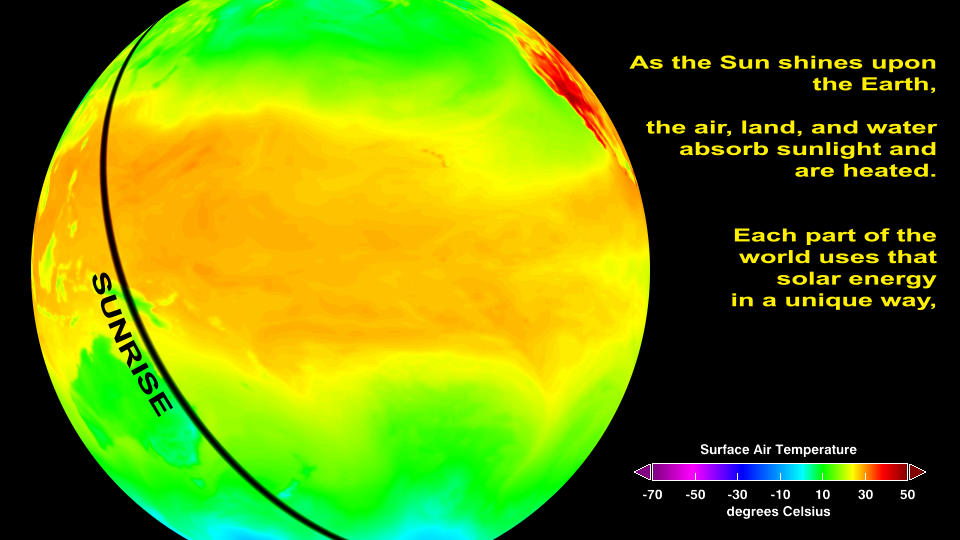 SUNRISE

As the Sun shines upon the Earth,

the air, land, and water absorb sunlight and are heated.

Each part of the world uses that solar energy in a unique way,

Surface Air Temperature

-70 -50 -30 -10 10 30 50

degrees Celsius